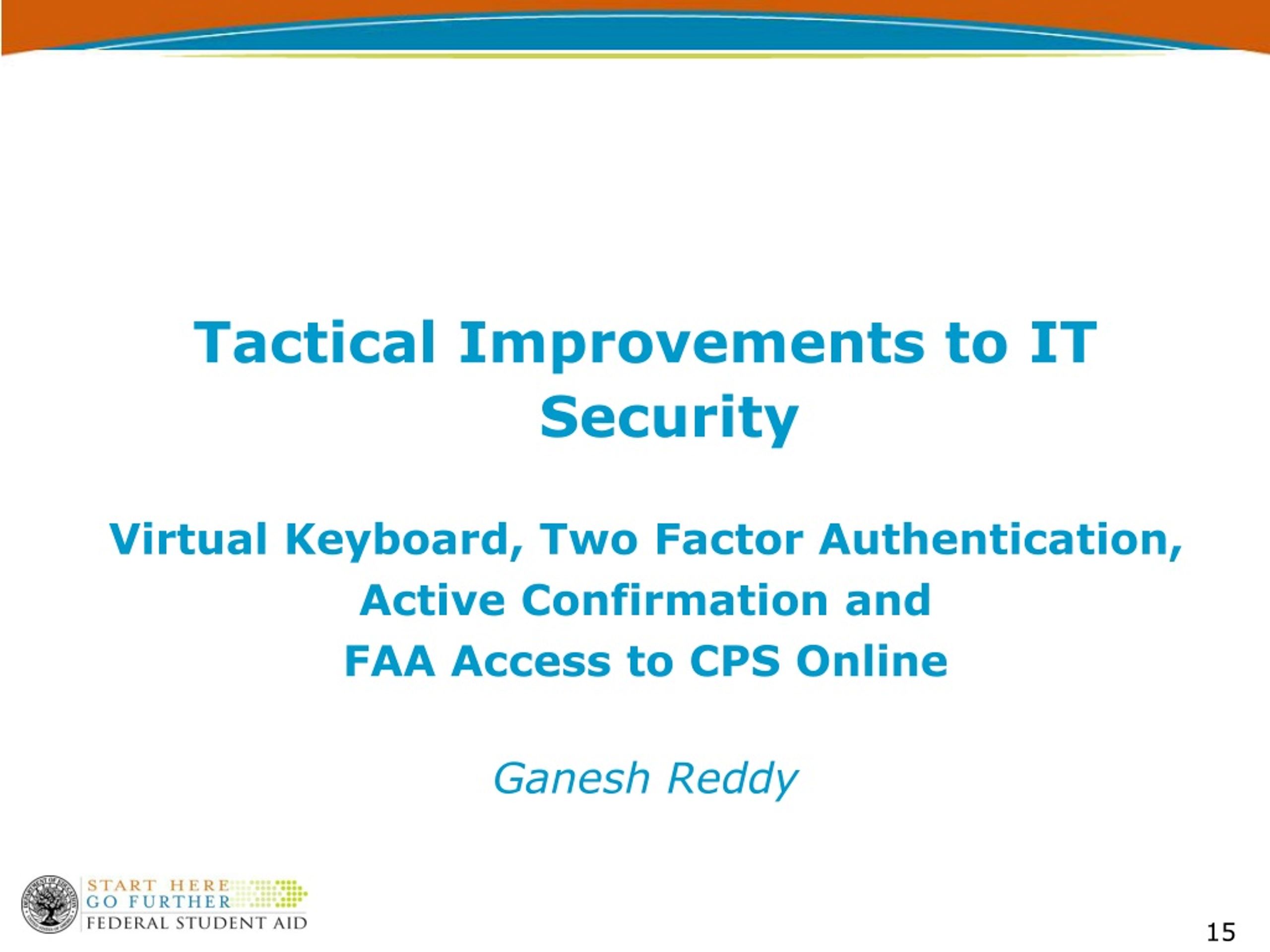 Tactical Improvements to IT Security

Virtual Keyboard, Two Factor Authentication, Active Confirmation and FAA Access to CPS Online

Ganesh Reddy

START HERE
GO FURTHER
FEDERAL STUDENT AID

15